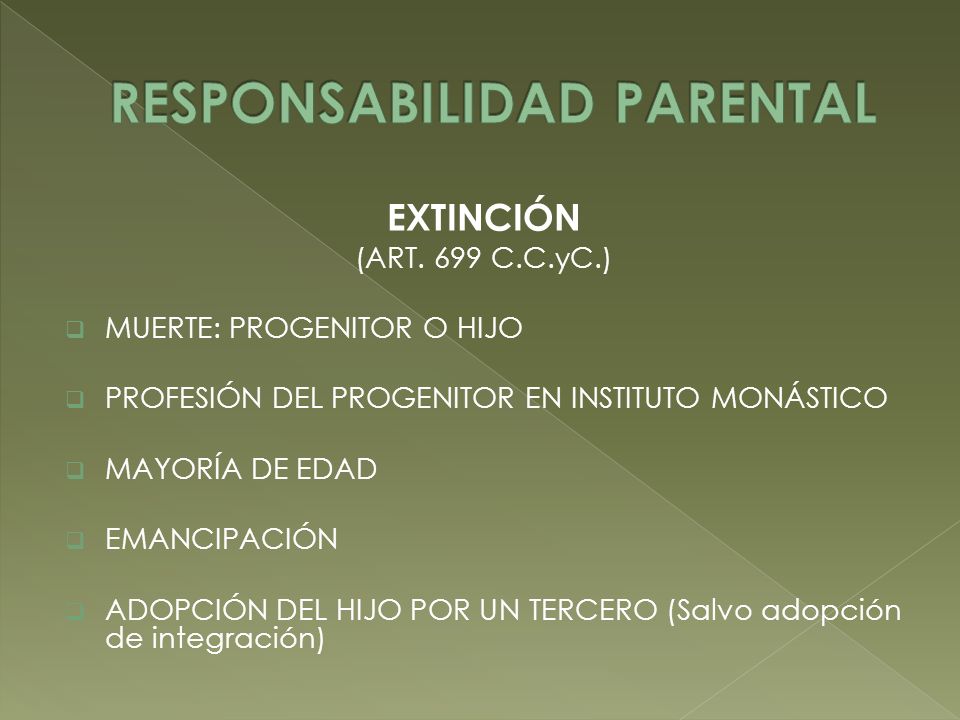 RESPONSABILIDAD PARENTAL

EXTINCIÓN
(ART. 699 C.C.yC.)

MUERTE: PROGENITOR O HIJO

PROFESIÓN DEL PROGENITOR EN INSTITUTO MONÁSTICO

MAYORÍA DE EDAD

EMANCIPACIÓN

ADOPCIÓN DEL HIJO POR UN TERCERO (Salvo adopción de integración)